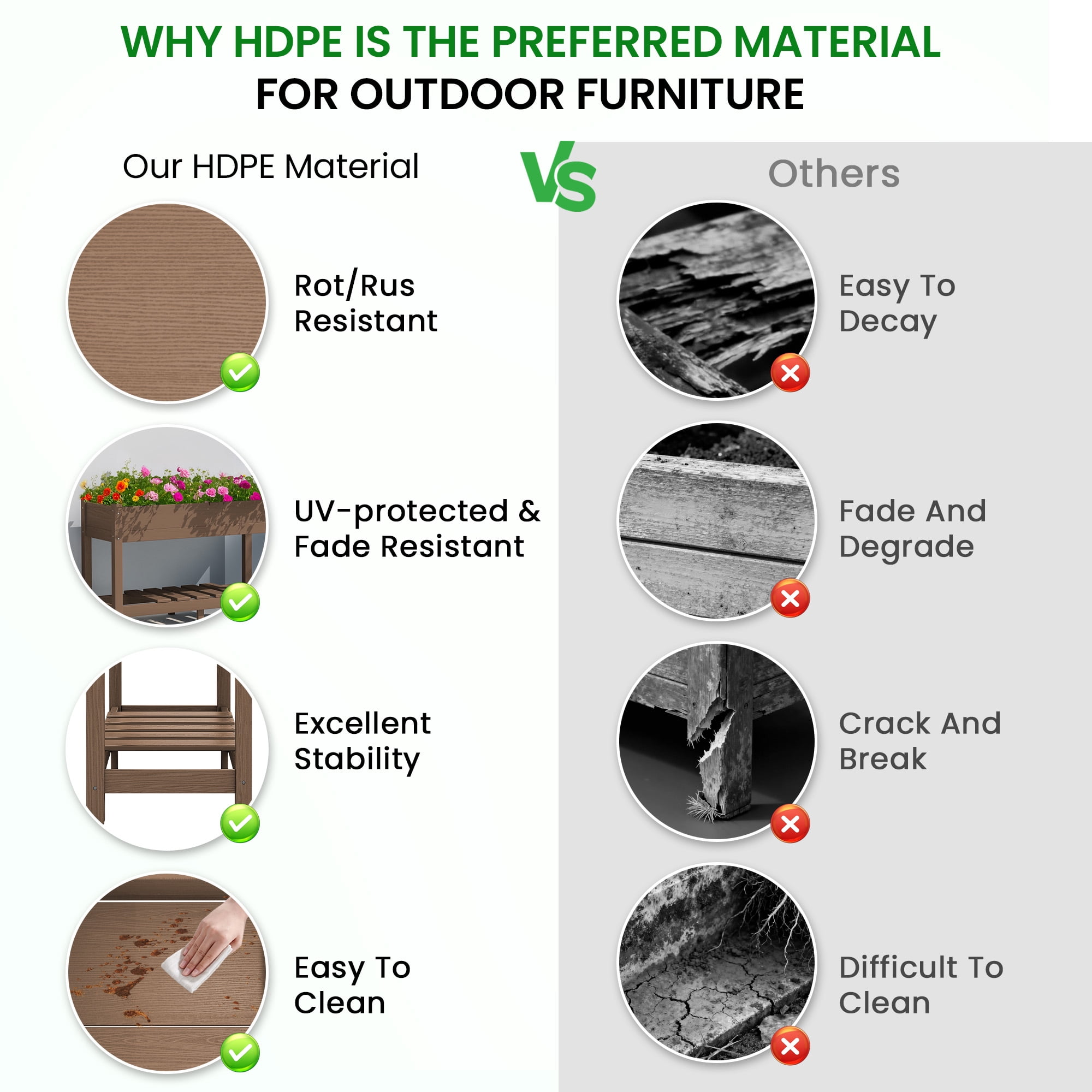 WHY HDPE IS THE PREFERRED MATERIAL
FOR OUTDOOR FURNITURE

Our HDPE Material

VS

Others

Rot/Rus Resistant

UV-protected & Fade Resistant

Excellent Stability

Easy To Clean

Easy To Decay

Fade And Degrade

Crack And Break

Difficult To Clean